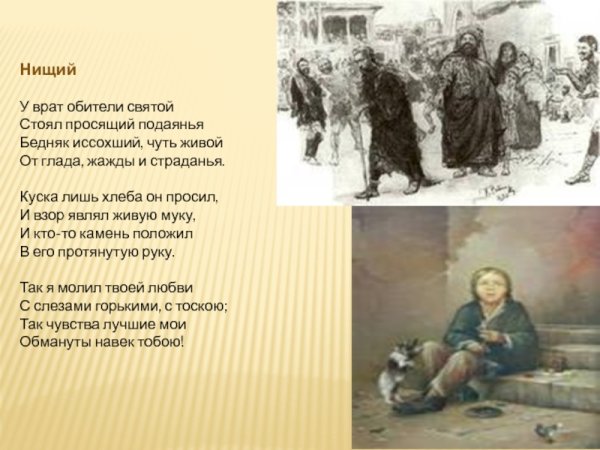 Нищий

У врат обители святой
Стоял просящий подаянья
Бедняк иссохший, чуть живой
От глада, жажды и страданья.

Куска лишь хлеба он просил,
И взор являл живую муку,
И кто-то камень положил
В его протянутую руку.

Так я молил твоей любви
С слезами горькими, с тоскою;
Так чувства лучшие мои
Обмануты навек тобою!